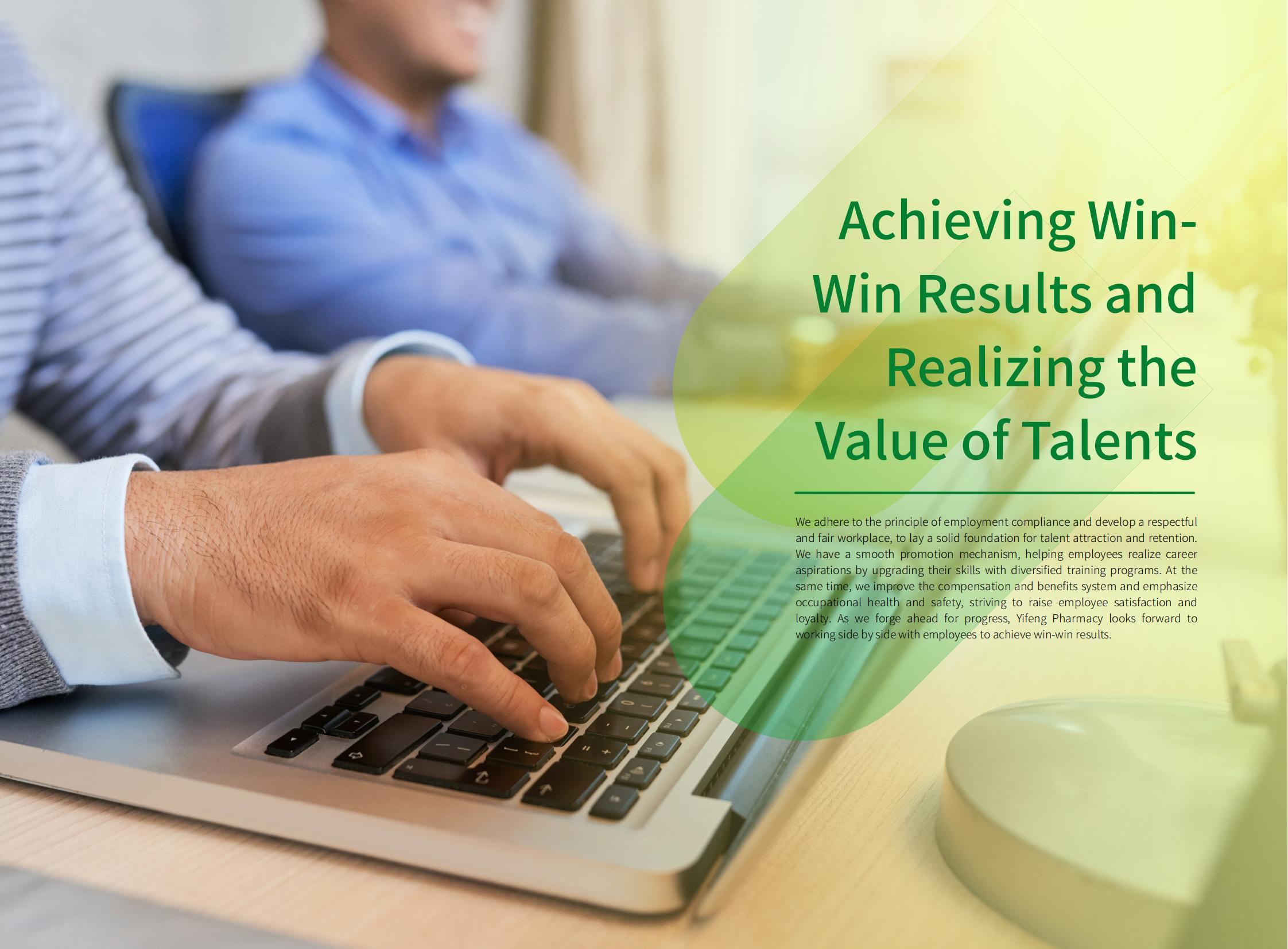 Achieving Win-Win Results and Realizing the Value of Talents

We adhere to the principle of employment compliance and develop a respectful and fair workplace, to lay a solid foundation for talent attraction and retention. We have a smooth promotion mechanism, helping employees realize career aspirations by upgrading their skills with diversified training programs. At the same time, we improve the compensation and benefits system and emphasize occupational health and safety, striving to raise employee satisfaction and loyalty. As we forge ahead for progress, Yifeng Pharmacy looks forward to working side by side with employees to achieve win-win results.